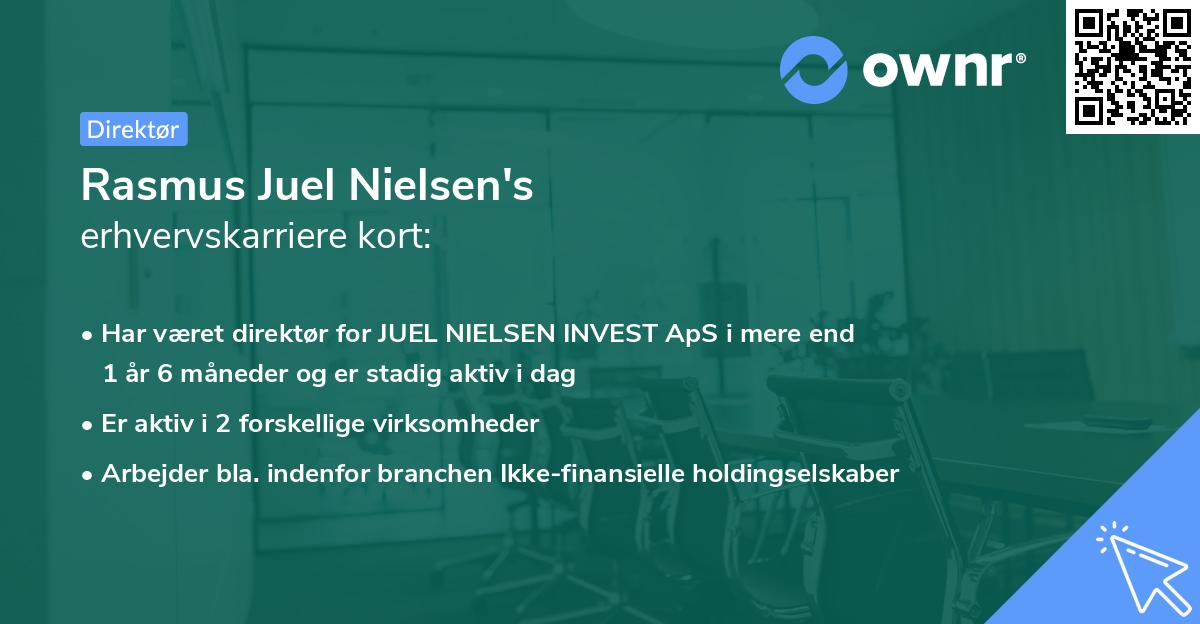 ownr®

Direktør

Rasmus Juel Nielsen's
erhvervskarriere kort:

• Har været direktør for JUEL NIELSEN INVEST ApS i mere end 1 år 6 måneder og er stadig aktiv i dag
• Er aktiv i 2 forskellige virksomheder
• Arbejder bla. indenfor branchen Ikke-finansielle holdingselskaber